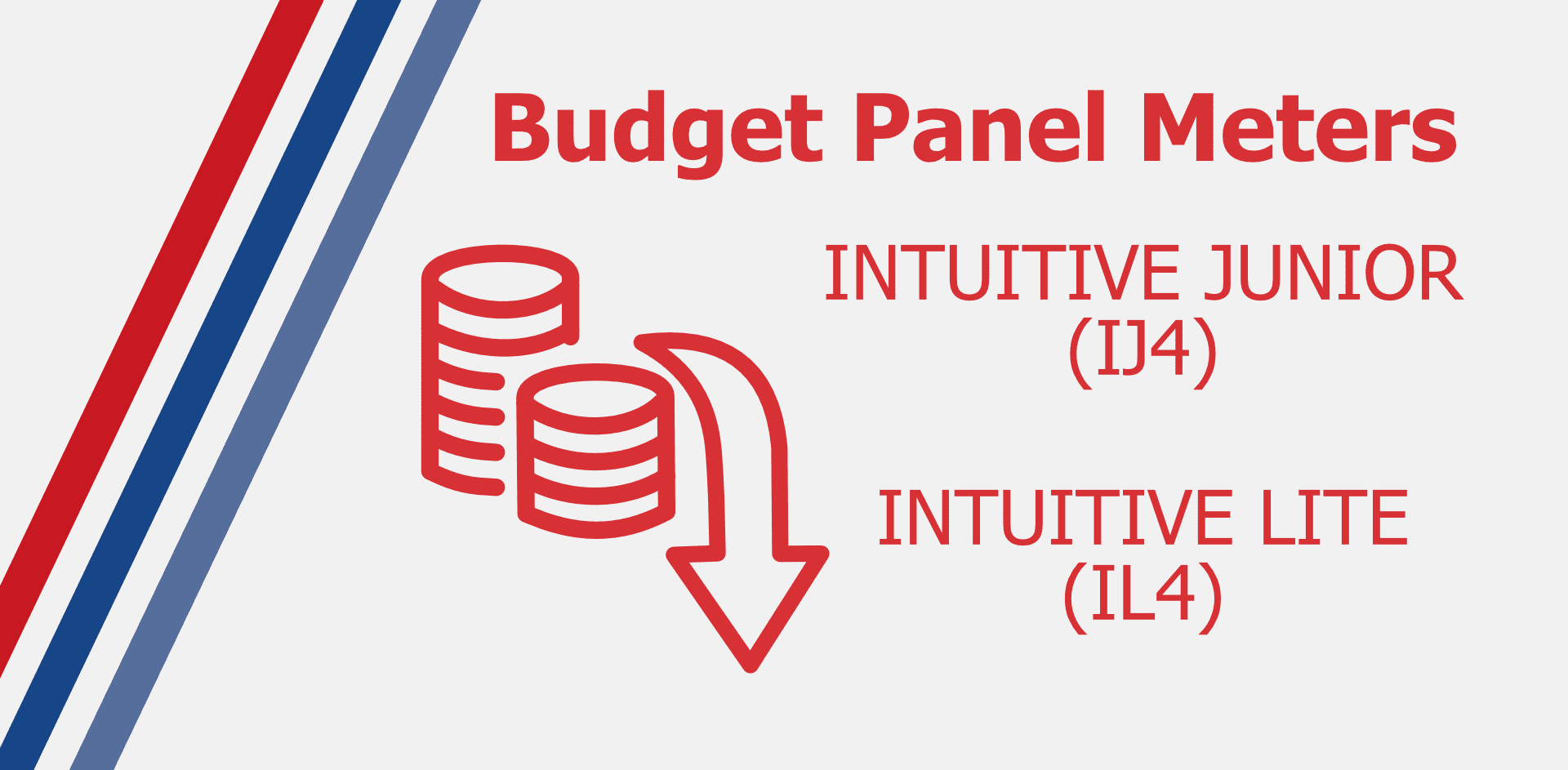 Budget Panel Meters

INTUITIVE JUNIOR
(IJ4)

INTUITIVE LITE
(IL4)